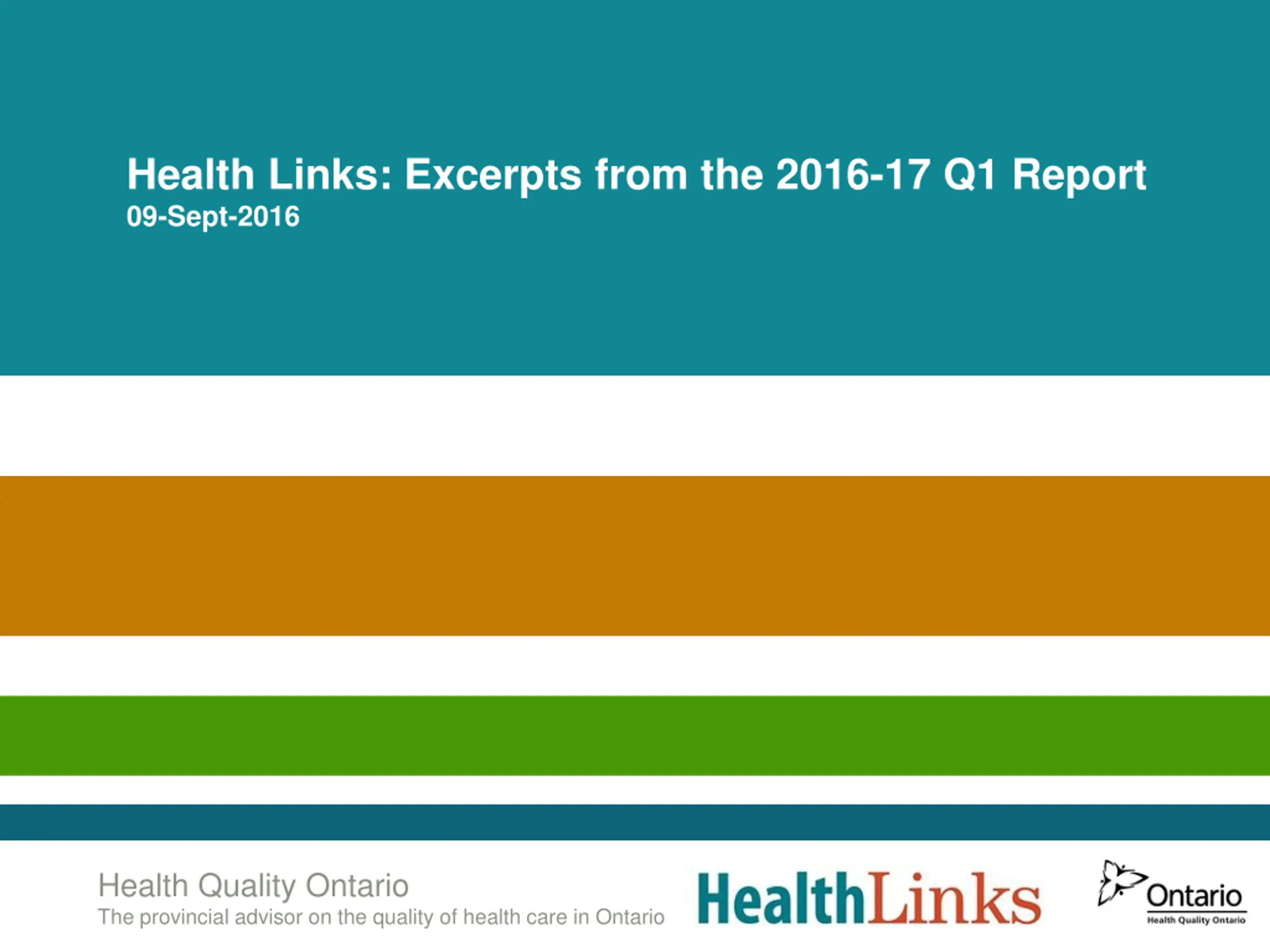 Health Links: Excerpts from the 2016-17 Q1 Report
09-Sept-2016

Health Quality Ontario
The provincial advisor on the quality of health care in Ontario

HealthLinks

Ontario
Health Quality Ontario